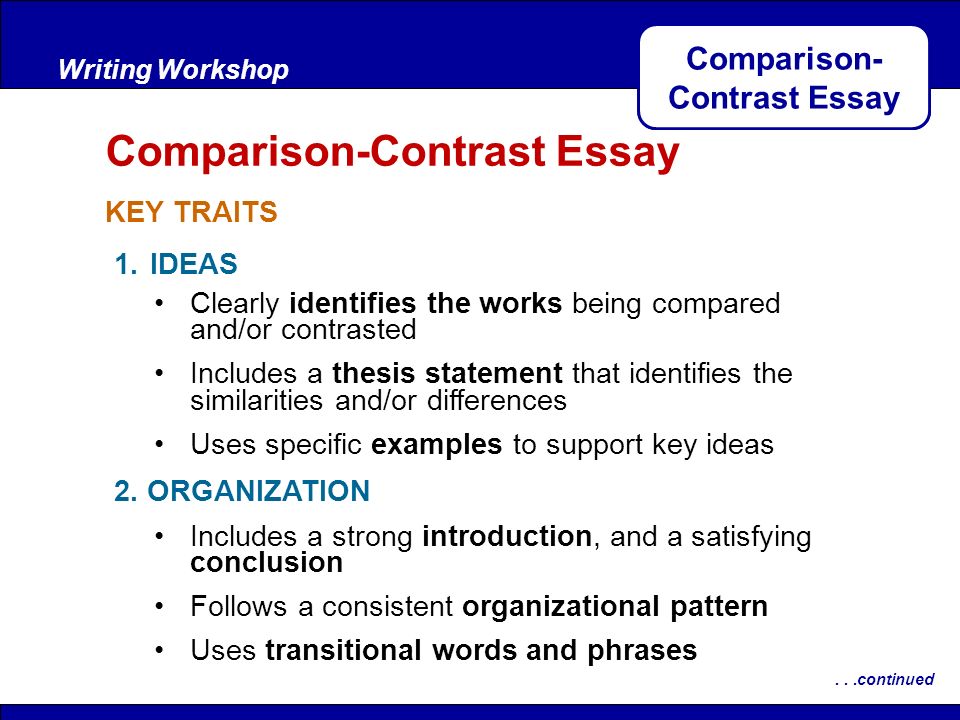 Writing Workshop

Comparison-Contrast Essay

Comparison-Contrast Essay

KEY TRAITS

1. IDEAS

• Clearly identifies the works being compared and/or contrasted

• Includes a thesis statement that identifies the similarities and/or differences

• Uses specific examples to support key ideas

2. ORGANIZATION

• Includes a strong introduction, and a satisfying conclusion

• Follows a consistent organizational pattern

• Uses transitional words and phrases

. . .continued